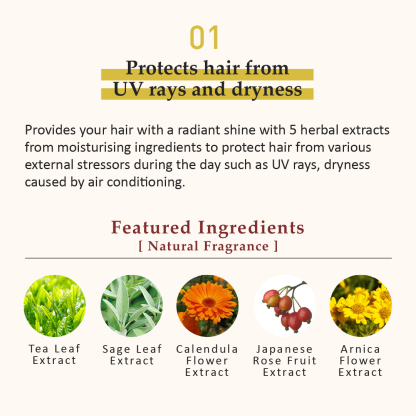 01

Protects hair from UV rays and dryness

Provides your hair with a radiant shine with 5 herbal extracts from moisturising ingredients to protect hair from various external stressors during the day such as UV rays, dryness caused by air conditioning.

Featured Ingredients
[ Natural Fragrance ]

Tea Leaf Extract

Sage Leaf Extract

Calendula Flower Extract

Japanese Rose Fruit Extract

Arnica Flower Extract